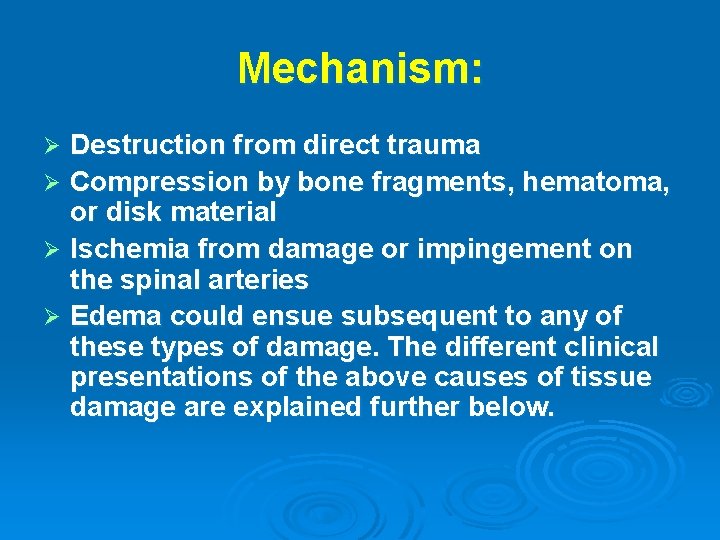 Mechanism:

➢ Destruction from direct trauma

➢ Compression by bone fragments, hematoma, or disk material

➢ Ischemia from damage or impingement on the spinal arteries

➢ Edema could ensue subsequent to any of these types of damage. The different clinical presentations of the above causes of tissue damage are explained further below.